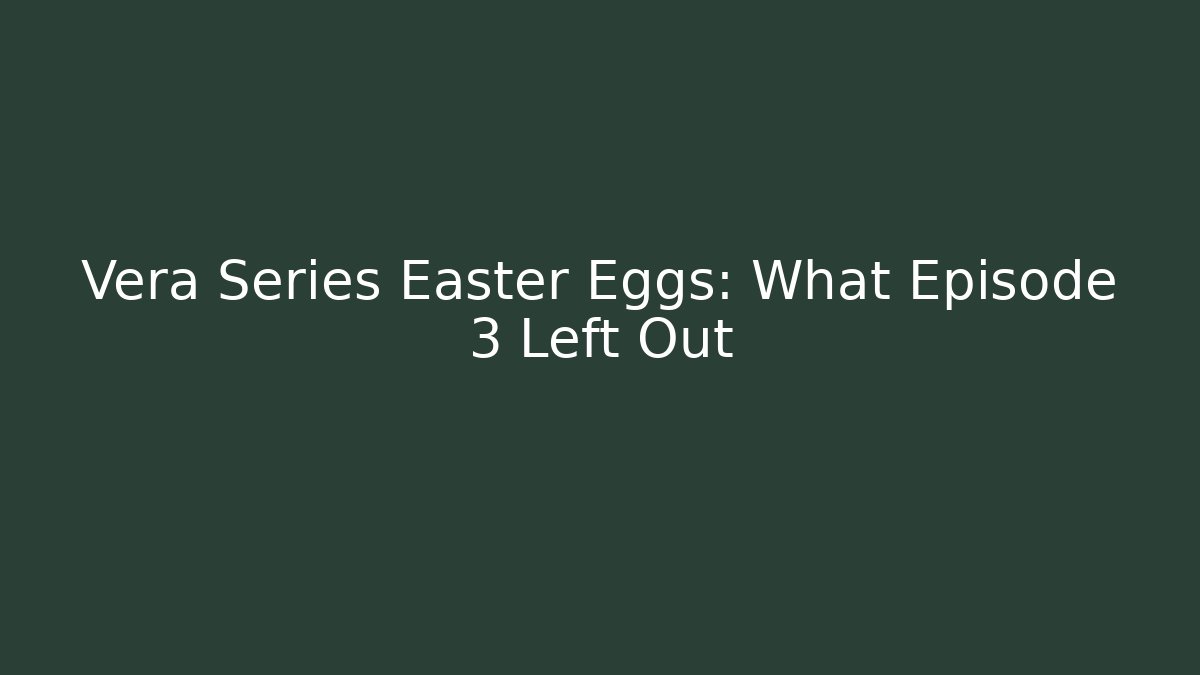 Vera Series Easter Eggs: What Episode 3 Left Out